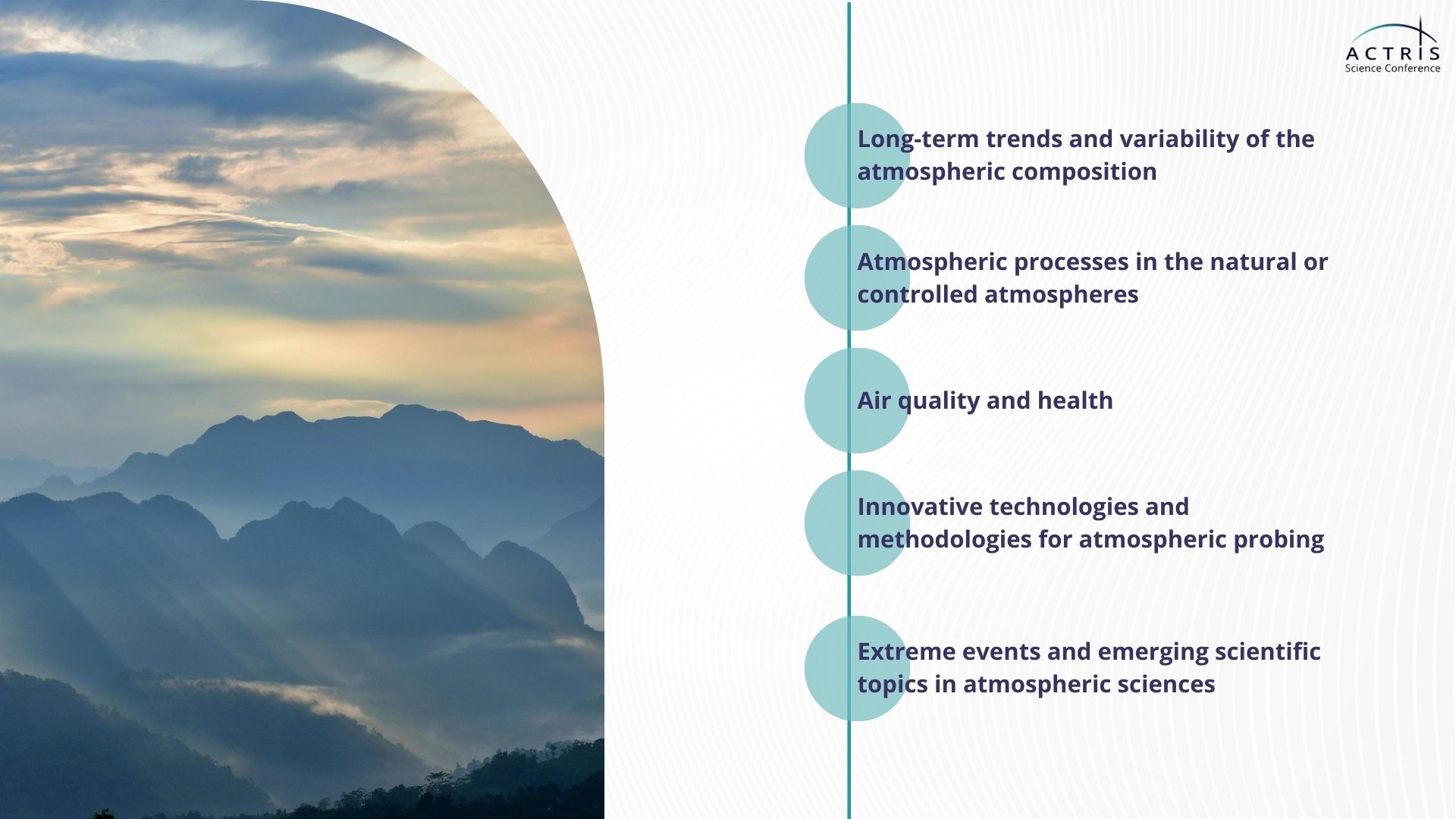 ACTRIS
Science Conference

Long-term trends and variability of the atmospheric composition

Atmospheric processes in the natural or controlled atmospheres

Air quality and health

Innovative technologies and methodologies for atmospheric probing

Extreme events and emerging scientific topics in atmospheric sciences